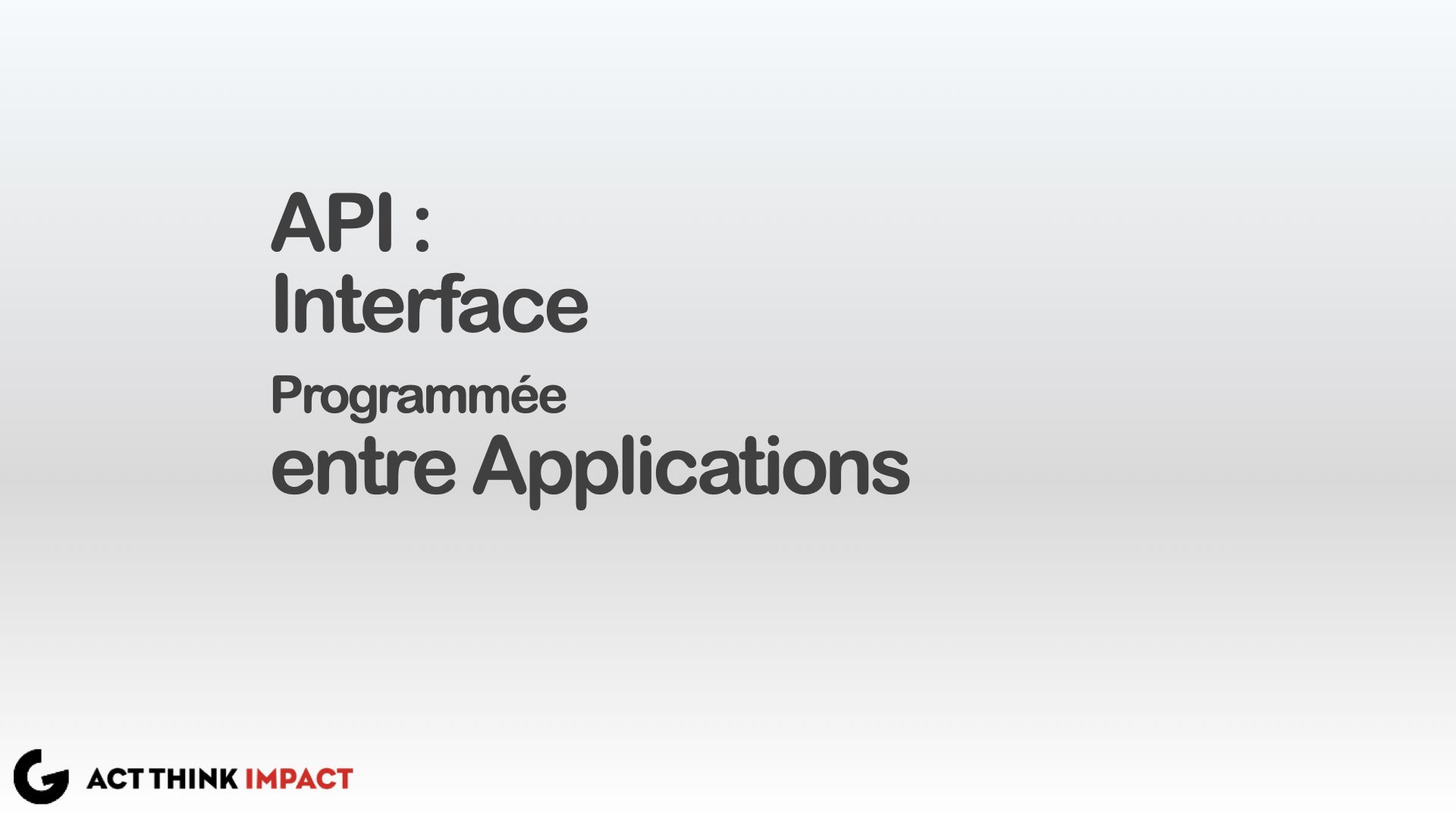 API :
Interface
Programmée
entre Applications

ACT THINK IMPACT